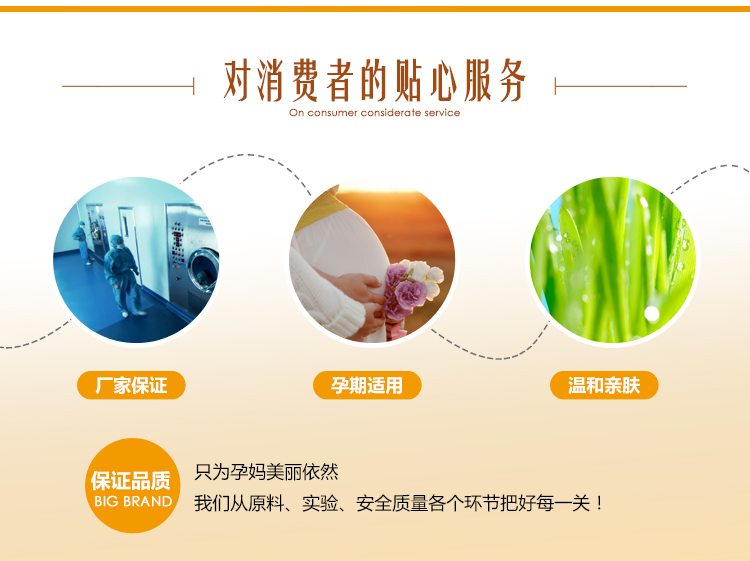 对消费者的贴心服务
On consumer considerate service

厂家保证

孕期适用

温和亲肤

保证品质
BIG BRAND

只为孕妈美丽依然
我们从原料、实验、安全质量各个环节把好每一关！